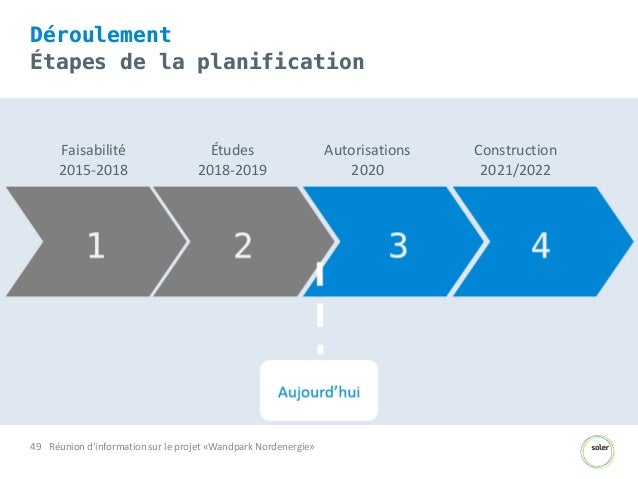 Déroulement
Étapes de la planification

Faisabilité
2015-2018

Études
2018-2019

Autorisations
2020

Construction
2021/2022

1

2

3

4

Aujourd'hui

49 Réunion d'information sur le projet «Wandpark Nordenergie»

soler